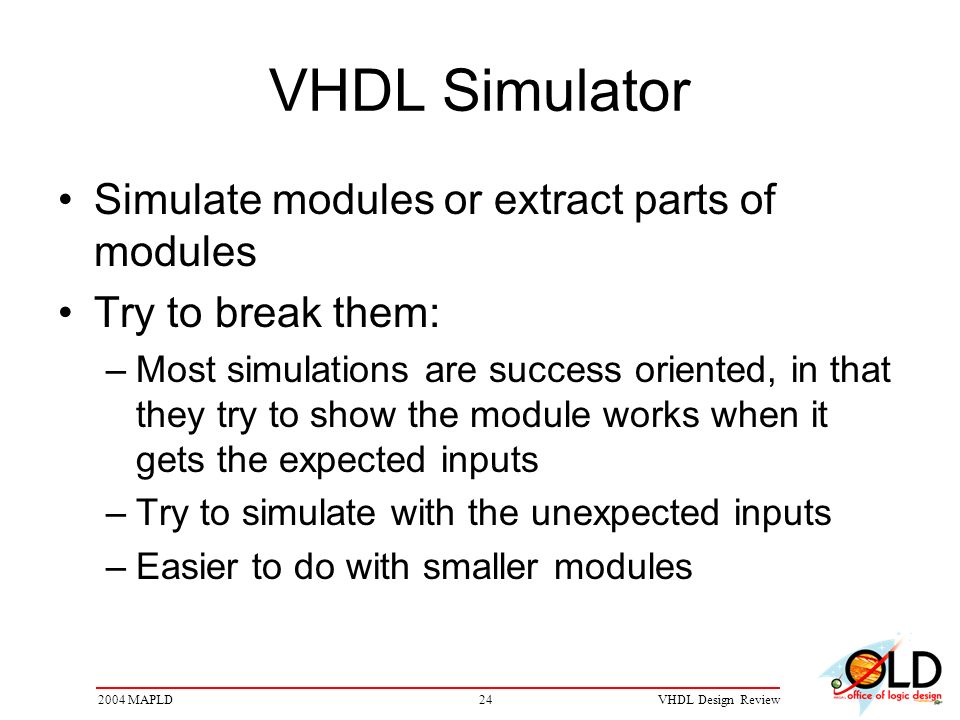 VHDL Simulator

• Simulate modules or extract parts of modules
• Try to break them:
– Most simulations are success oriented, in that they try to show the module works when it gets the expected inputs
– Try to simulate with the unexpected inputs
– Easier to do with smaller modules

2004 MAPLD 24 VHDL Design Review

OLD
office of logic design